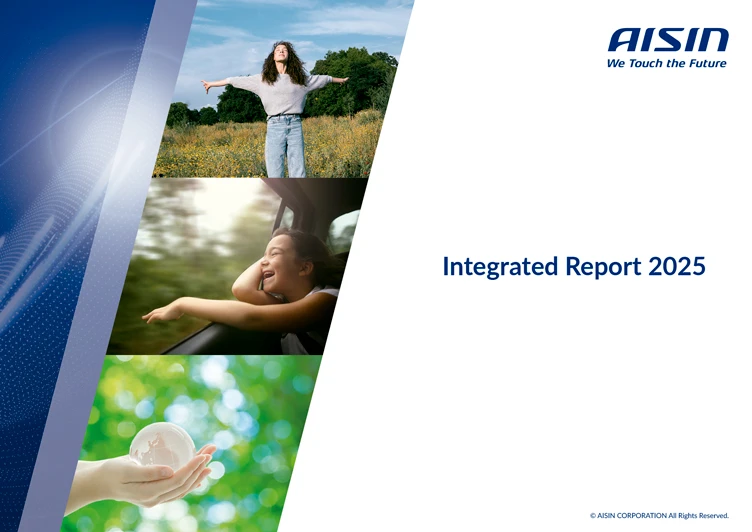 AISIN
We Touch the Future

Integrated Report 2025

© AISIN CORPORATION All Rights Reserved.